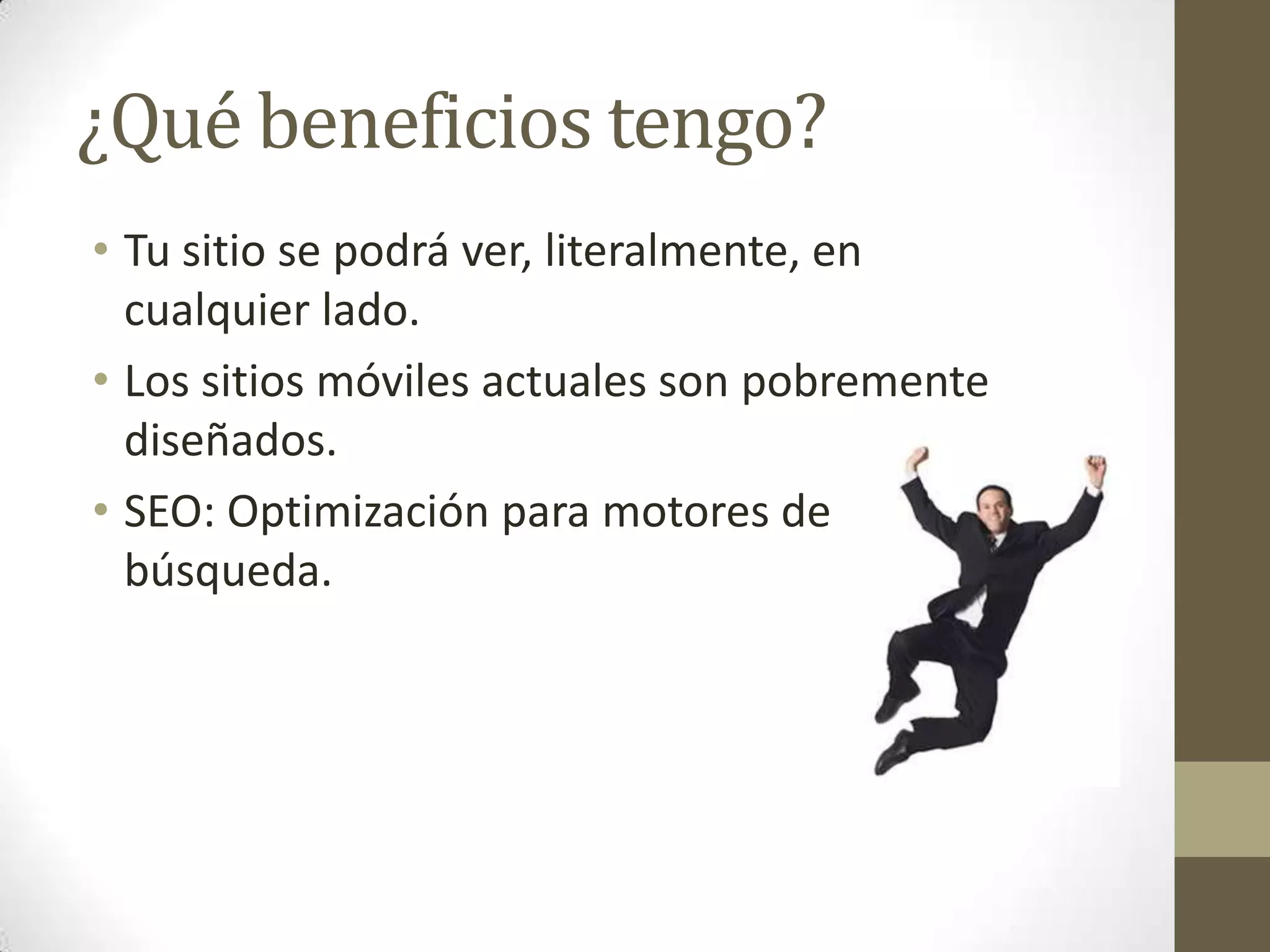 ¿Qué beneficios tengo?

• Tu sitio se podrá ver, literalmente, en cualquier lado.
• Los sitios móviles actuales son pobremente diseñados.
• SEO: Optimización para motores de búsqueda.